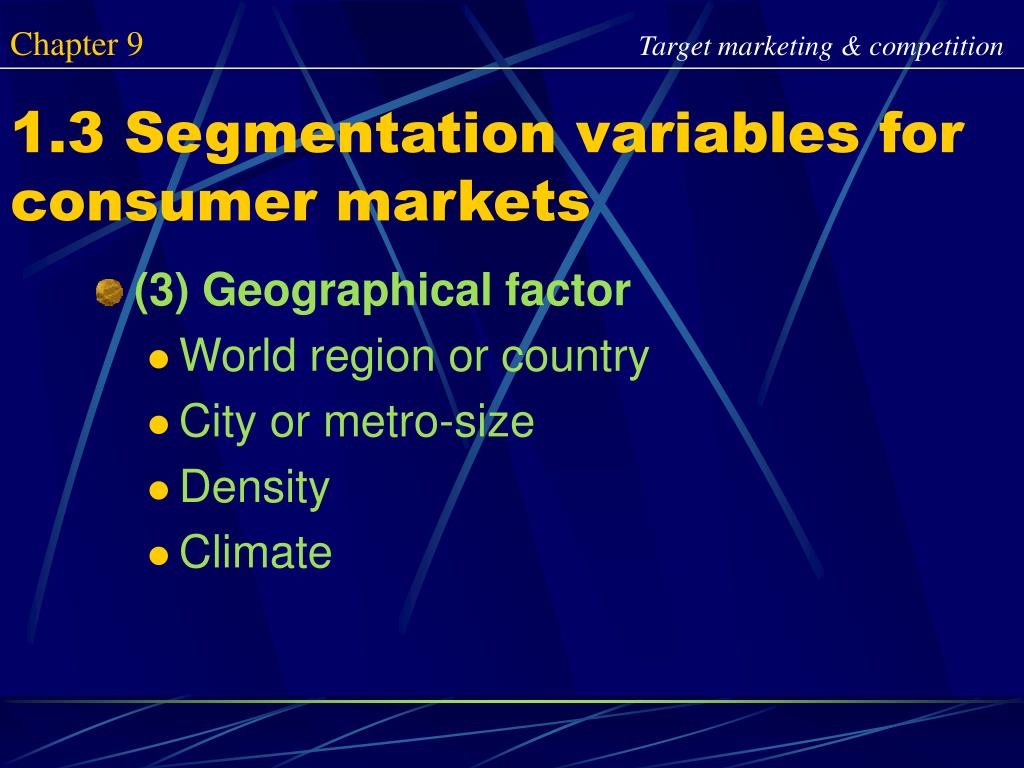 Chapter 9

Target marketing & competition

1.3 Segmentation variables for consumer markets

(3) Geographical factor

World region or country

City or metro-size

Density

Climate